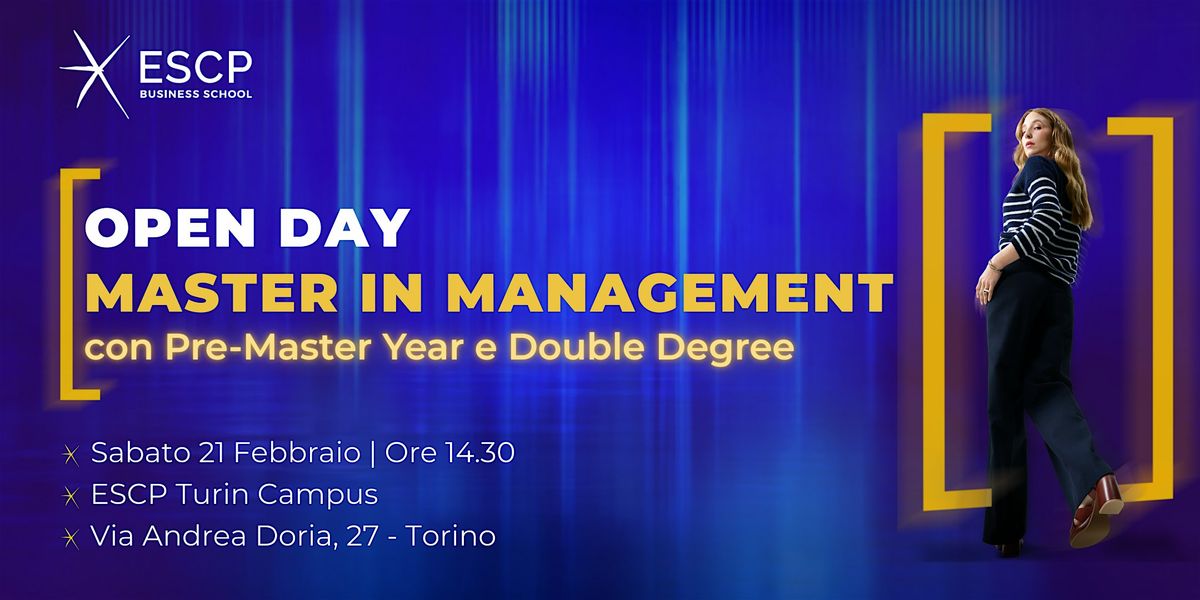 ESCP
BUSINESS SCHOOL

OPEN DAY
MASTER IN MANAGEMENT
con Pre-Master Year e Double Degree

Sabato 21 Febbraio | Ore 14.30
ESCP Turin Campus
Via Andrea Doria, 27 - Torino